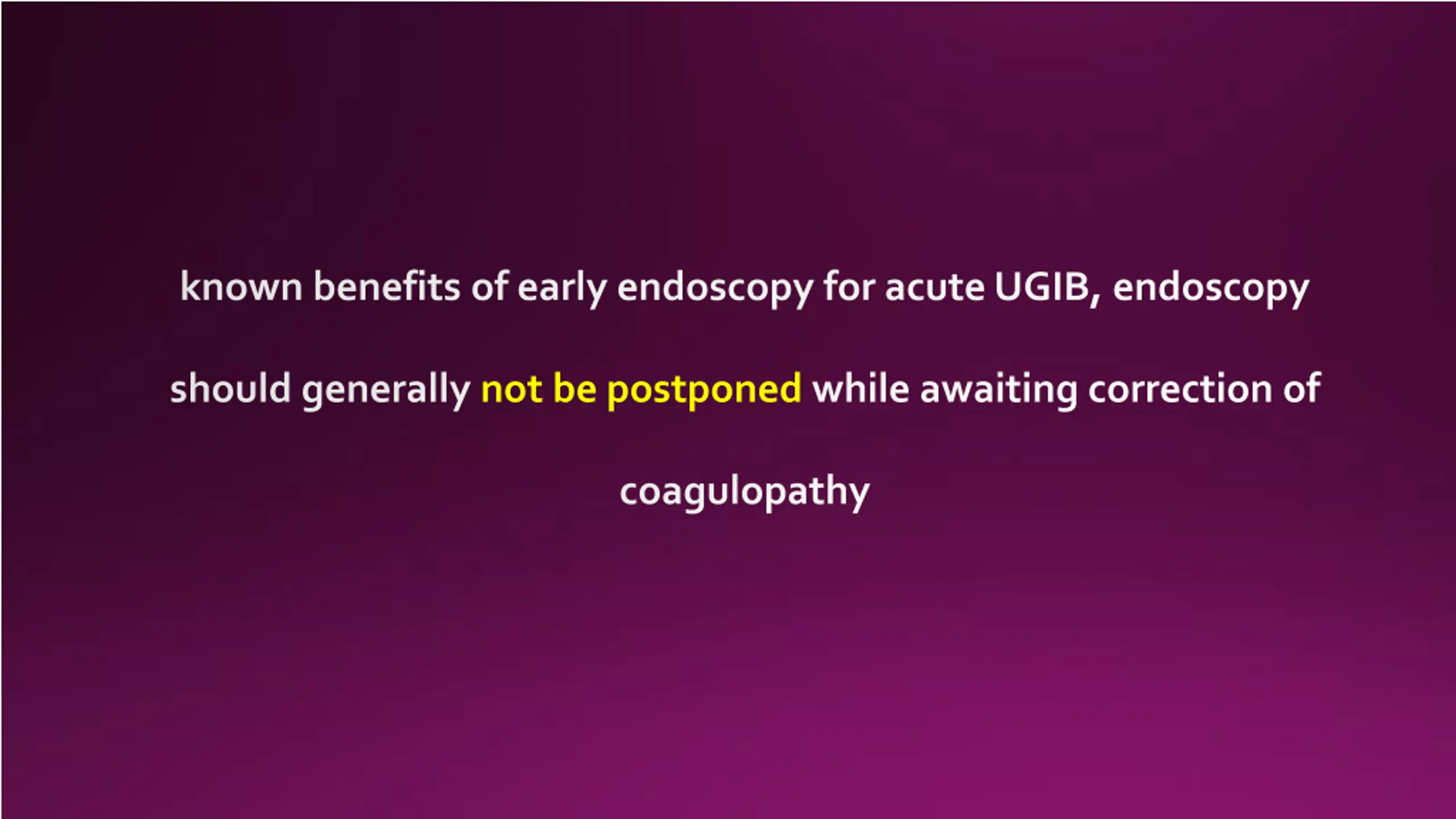 known benefits of early endoscopy for acute UGIB, endoscopy should generally not be postponed while awaiting correction of coagulopathy